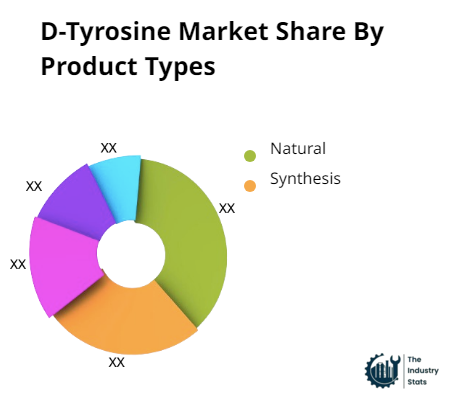 D-Tyrosine Market Share By Product Types

XX
XX
XX
XX
XX

Natural
Synthesis

The Industry Stats